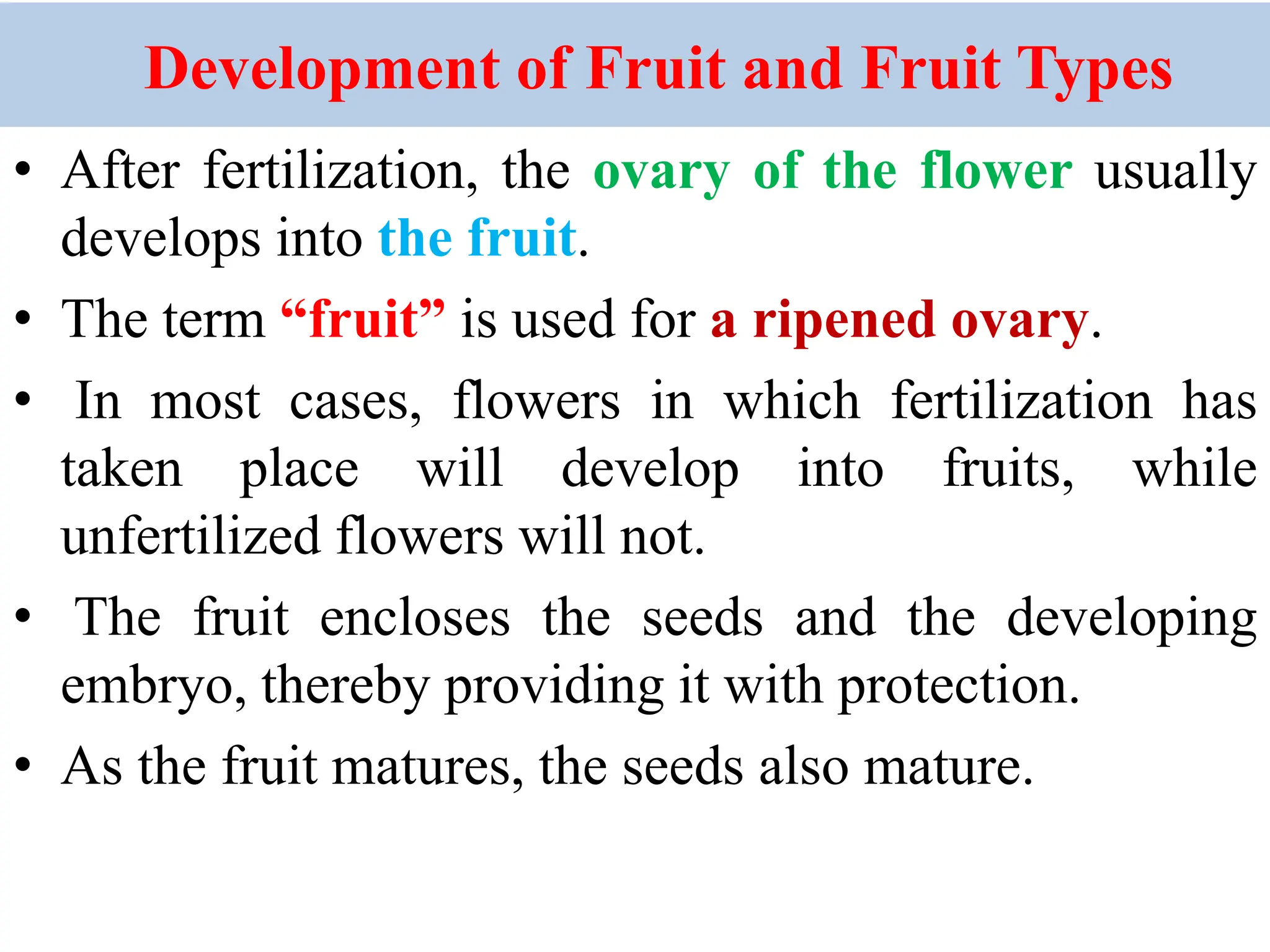 Development of Fruit and Fruit Types

• After fertilization, the ovary of the flower usually develops into the fruit.

• The term “fruit” is used for a ripened ovary.

• In most cases, flowers in which fertilization has taken place will develop into fruits, while unfertilized flowers will not.

• The fruit encloses the seeds and the developing embryo, thereby providing it with protection.

• As the fruit matures, the seeds also mature.